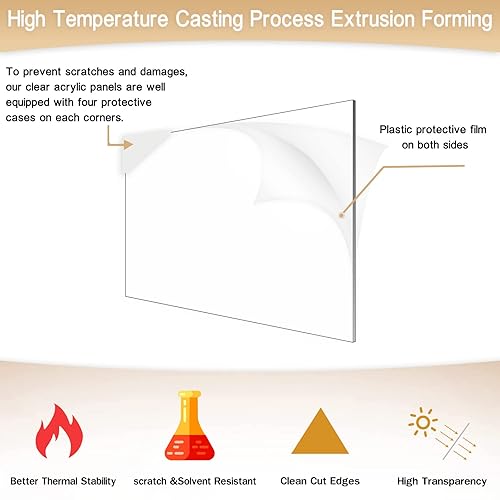 High Temperature Casting Process Extrusion Forming

To prevent scratches and damages, our clear acrylic panels are well equipped with four protective cases on each corners.

Plastic protective film on both sides

Better Thermal Stability

scratch &Solvent Resistant

Clean Cut Edges

High Transparency